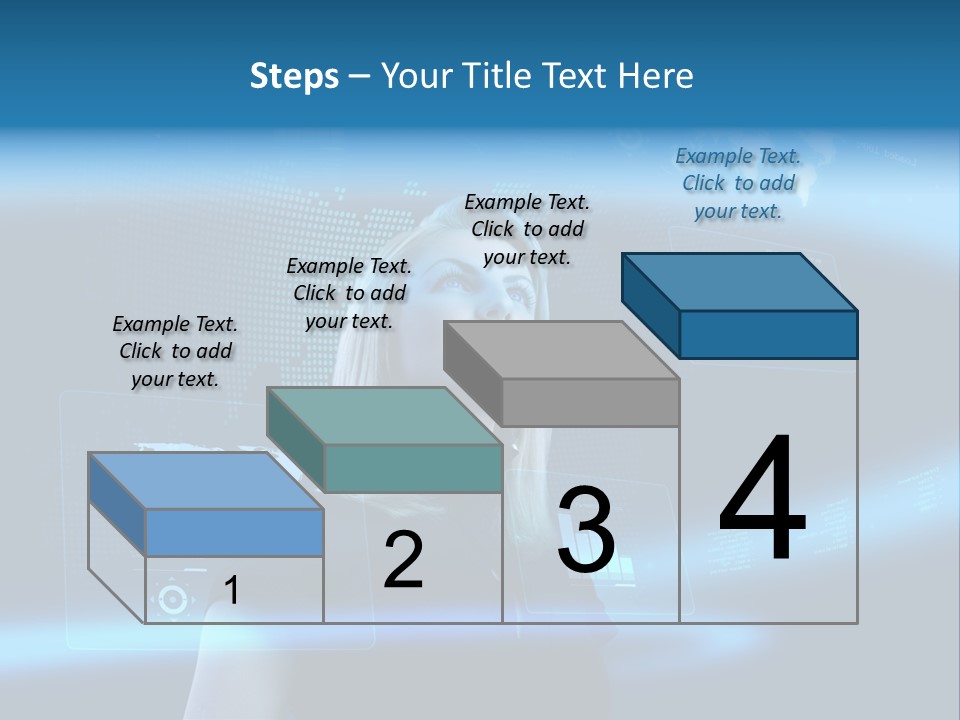 Steps – Your Title Text Here

Example Text. Click to add your text.

Example Text. Click to add your text.

Example Text. Click to add your text.

Example Text. Click to add your text.

1

2

3

4